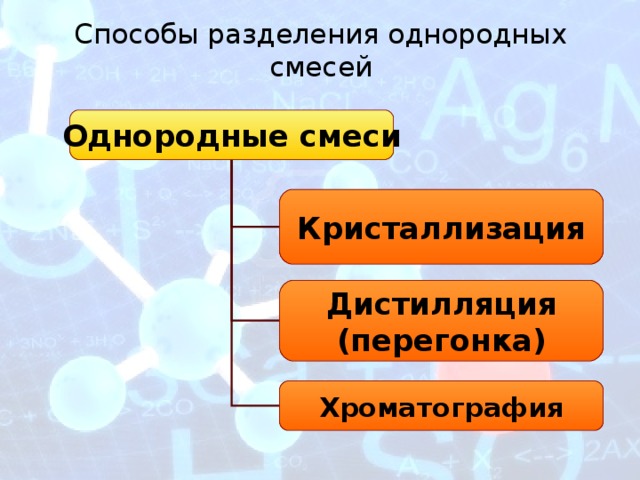 Способы разделения однородных смесей

Однородные смеси

Кристаллизация

Дистилляция (перегонка)

Хроматография